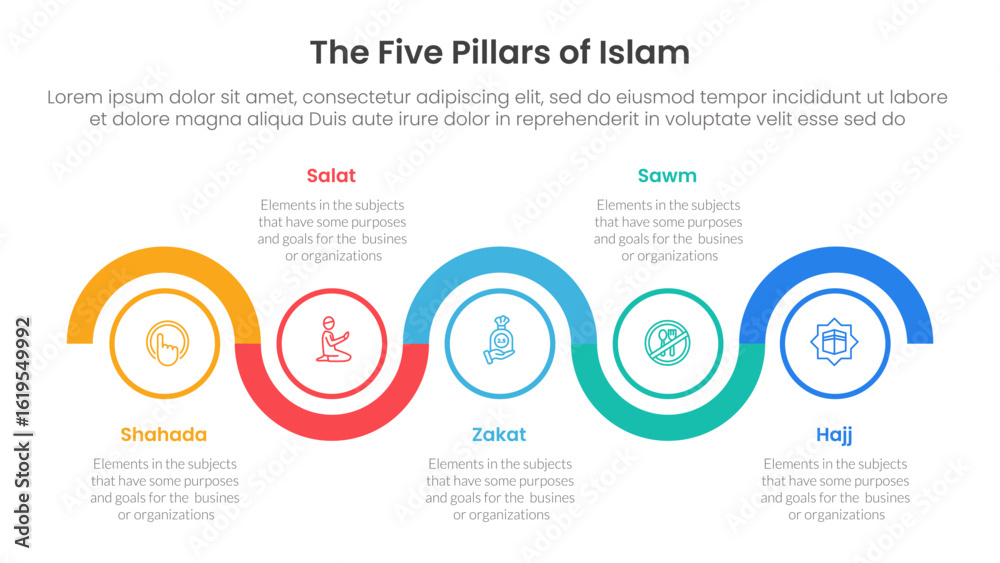 The Five Pillars of Islam

Lorem ipsum dolor sit amet, consectetur adipiscing elit, sed do eiusmod tempor incididunt ut labore et dolore magna aliqua Duis aute irure dolor in reprehenderit in voluptate velit esse sed do

Salat

Elements in the subjects that have some purposes and goals for the busines or organizations

Sawm

Elements in the subjects that have some purposes and goals for the busines or organizations

Shahada

Elements in the subjects that have some purposes and goals for the busines or organizations

Zakat

Elements in the subjects that have some purposes and goals for the busines or organizations

Hajj

Elements in the subjects that have some purposes and goals for the busines or organizations

Adobe Stock | #1619549992